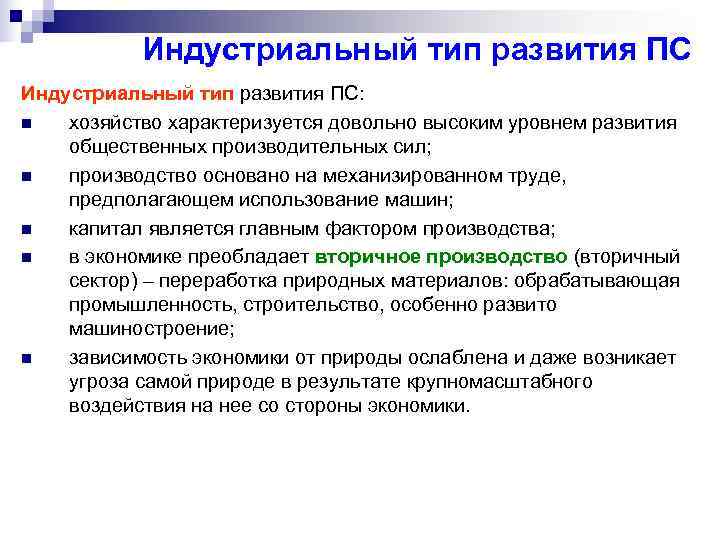 Индустриальный тип развития ПС

Индустриальный тип развития ПС:

- хозяйство характеризуется довольно высоким уровнем развития общественных производительных сил;
- производство основано на механизированном труде, предполагающем использование машин;
- капитал является главным фактором производства;
- в экономике преобладает вторичное производство (вторичный сектор) – переработка природных материалов: обрабатывающая промышленность, строительство, особенно развито машиностроение;
- зависимость экономики от природы ослаблена и даже возникает угроза самой природе в результате крупномасштабного воздействия на нее со стороны экономики.